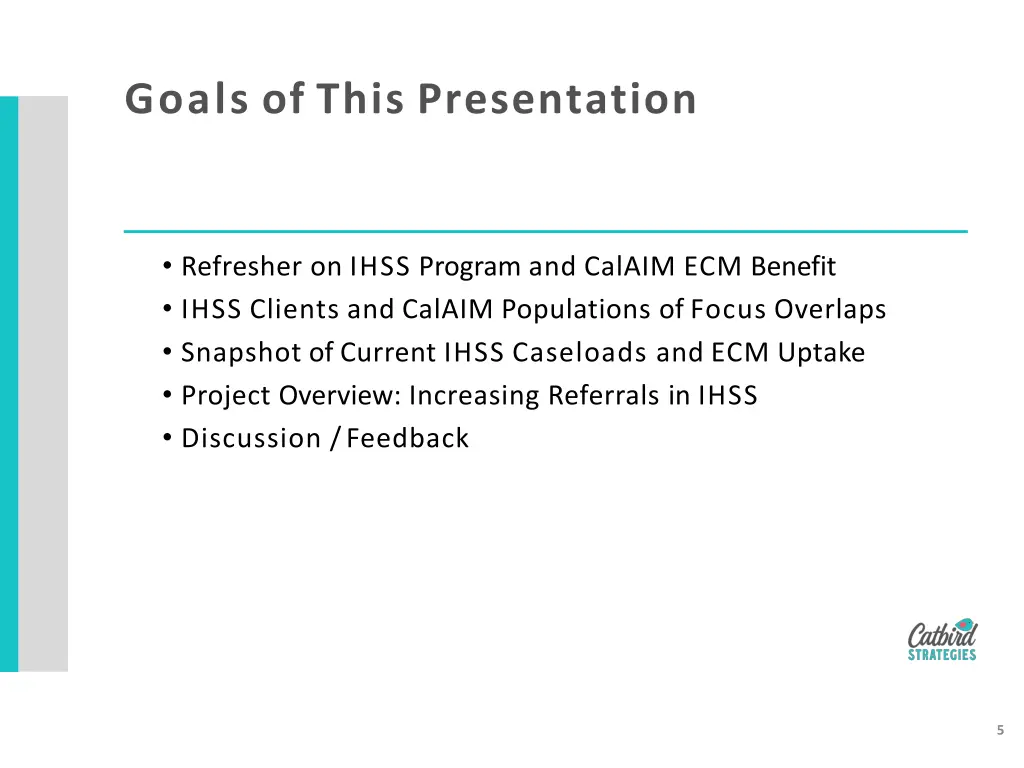 Goals of This Presentation

• Refresher on IHSS Program and CalAIM ECM Benefit
• IHSS Clients and CalAIM Populations of Focus Overlaps
• Snapshot of Current IHSS Caseloads and ECM Uptake
• Project Overview: Increasing Referrals in IHSS
• Discussion / Feedback

Catbird
STRATEGIES

5